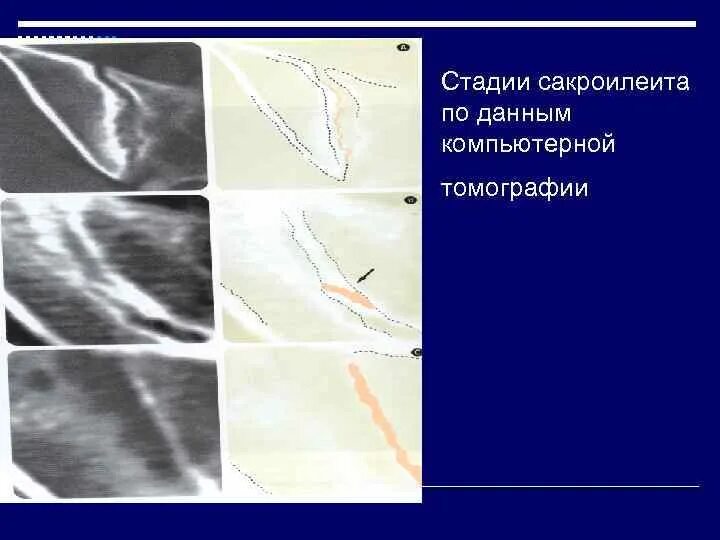 A

B

C

Стадии сакроилеита по данным компьютерной

томографии